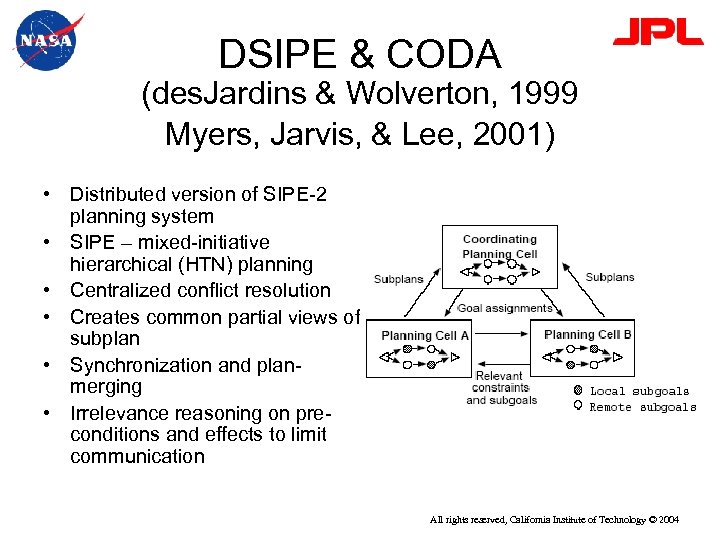 NASA

JPL

DSIPE & CODA
(desJardins & Wolverton, 1999
Myers, Jarvis, & Lee, 2001)

• Distributed version of SIPE-2 planning system
• SIPE – mixed-initiative hierarchical (HTN) planning
• Centralized conflict resolution
• Creates common partial views of subplan
• Synchronization and plan-merging
• Irrelevance reasoning on pre-conditions and effects to limit communication

Coordinating Planning Cell

Subplans

Subplans

Goal assignments

Planning Cell A

Planning Cell B

Relevant constraints and subgoals

Local subgoals
Remote subgoals

All rights reserved, California Institute of Technology © 2004